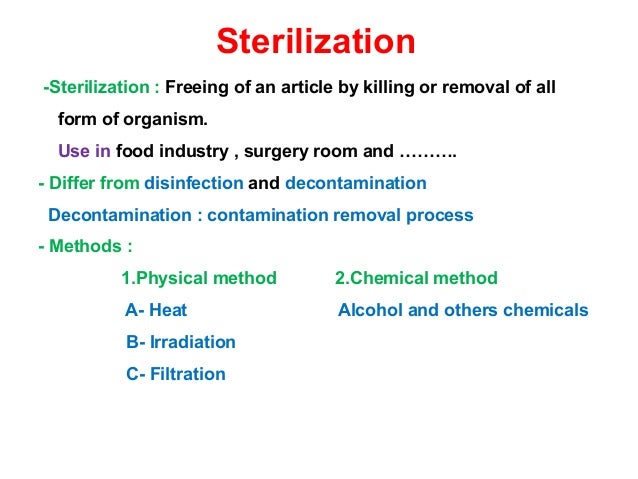 Sterilization

-Sterilization : Freeing of an article by killing or removal of all form of organism.

Use in food industry , surgery room and ……….

- Differ from disinfection and decontamination

Decontamination : contamination removal process

- Methods :

1.Physical method

A- Heat

B- Irradiation

C- Filtration

2.Chemical method

Alcohol and others chemicals